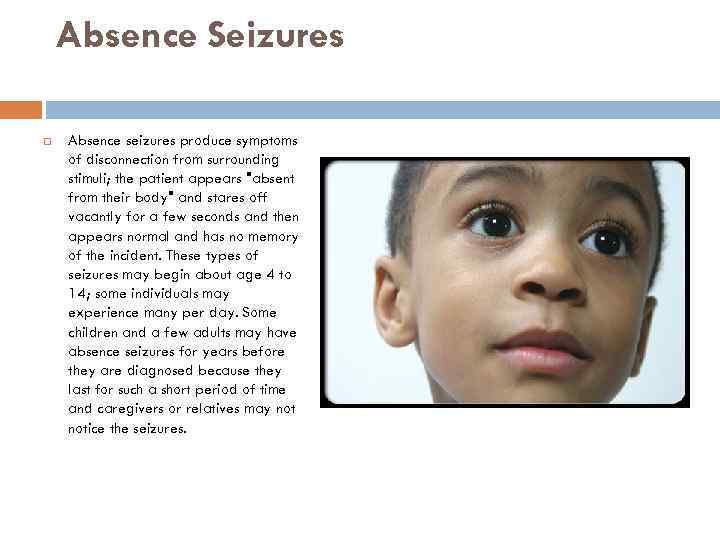 Absence Seizures

Absence seizures produce symptoms of disconnection from surrounding stimuli; the patient appears "absent from their body" and stares off vacantly for a few seconds and then appears normal and has no memory of the incident. These types of seizures may begin about age 4 to 14; some individuals may experience many per day. Some children and a few adults may have absence seizures for years before they are diagnosed because they last for such a short period of time and caregivers or relatives may not notice the seizures.